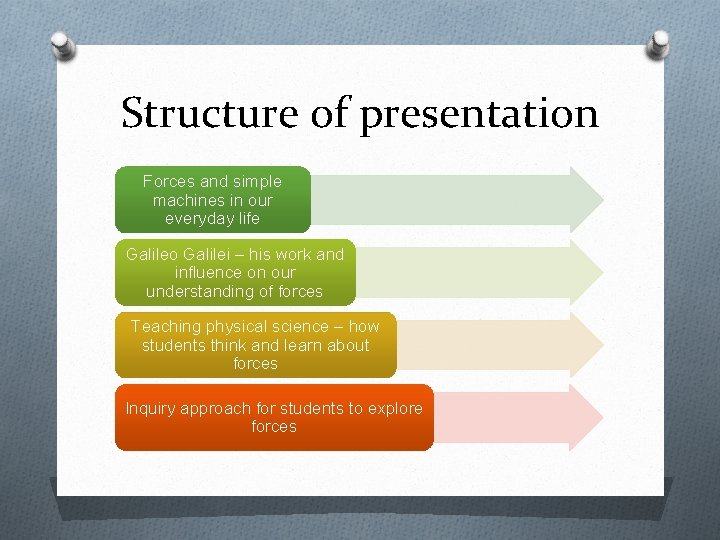 Structure of presentation

Forces and simple machines in our everyday life

Galileo Galilei – his work and influence on our understanding of forces

Teaching physical science – how students think and learn about forces

Inquiry approach for students to explore forces